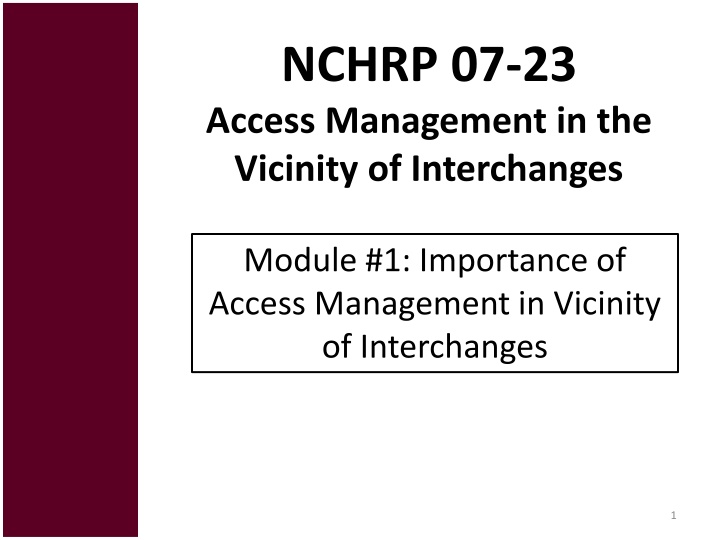 NCHRP 07-23
Access Management in the Vicinity of Interchanges

Module #1: Importance of Access Management in Vicinity of Interchanges

1